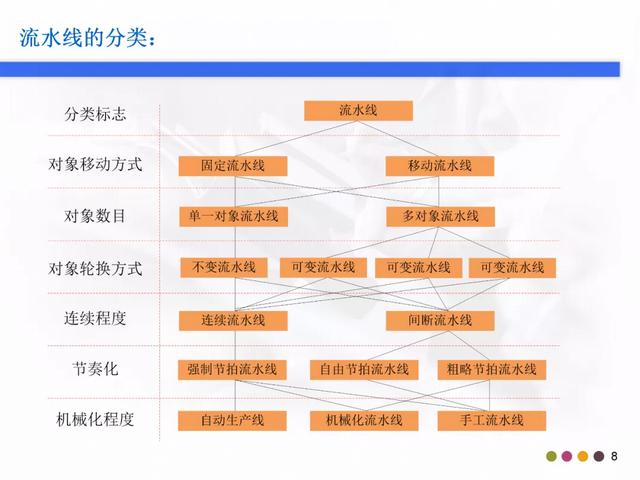 流水线的分类：

分类标志
流水线

对象移动方式
固定流水线
移动流水线

对象数目
单一对象流水线
多对象流水线

对象轮换方式
不变流水线
可变流水线
可变流水线
可变流水线

连续程度
连续流水线
间断流水线

节奏化
强制节拍流水线
自由节拍流水线
粗略节拍流水线

机械化程度
自动生产线
机械化流水线
手工流水线

8